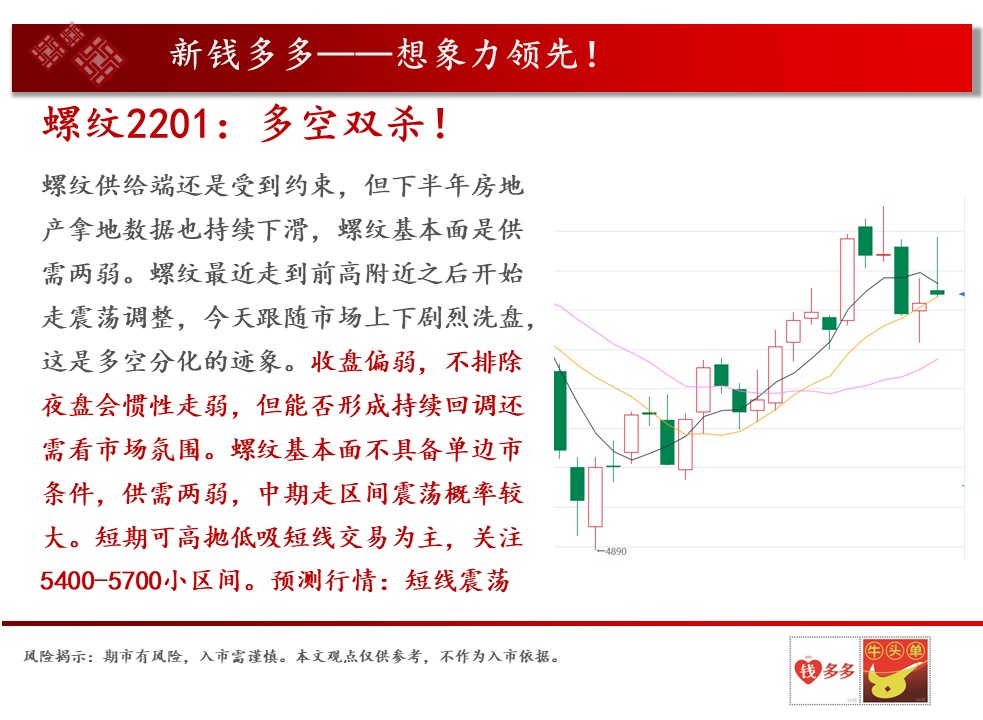 新钱多多——想象力领先！

螺纹2201：多空双杀！

螺纹供给端还是受到约束，但下半年房地产拿地数据也持续下滑，螺纹基本面是供需两弱。螺纹最近走到前高附近之后开始走震荡调整，今天跟随市场上下剧烈洗盘，这是多空分化的迹象。收盘偏弱，不排除夜盘会惯性走弱，但能否形成持续回调还需看市场氛围。螺纹基本面不具备单边市条件，供需两弱，中期走区间震荡概率较大。短期可高抛低吸短线交易为主，关注5400-5700小区间。预测行情：短线震荡

4890

风险揭示：期市有风险，入市需谨慎。本文观点仅供参考，不作为入市依据。

钱多多

牛头单